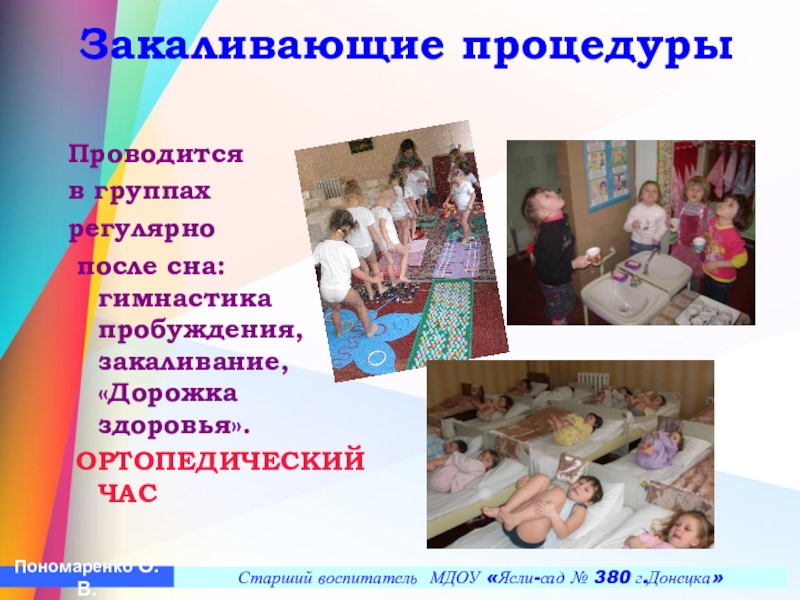 Закаливающие процедуры

Проводится в группах регулярно после сна: гимнастика пробуждения, закаливание, «Дорожка здоровья».

ОРТОПЕДИЧЕСКИЙ ЧАС

Пономаренко О. В.

Старший воспитатель МДОУ «Ясли-сад № 380 г.Донецка»